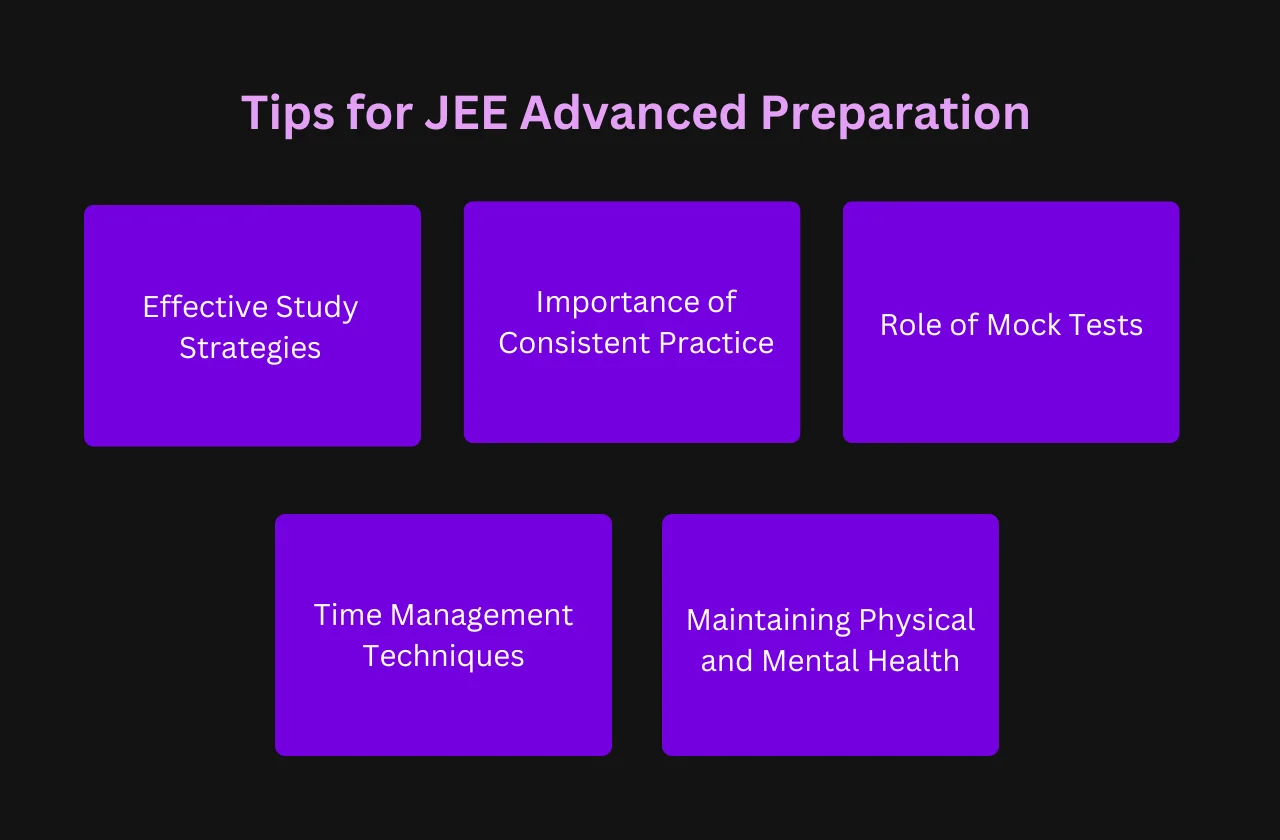 Tips for JEE Advanced Preparation

Effective Study Strategies

Importance of Consistent Practice

Role of Mock Tests

Time Management Techniques

Maintaining Physical and Mental Health